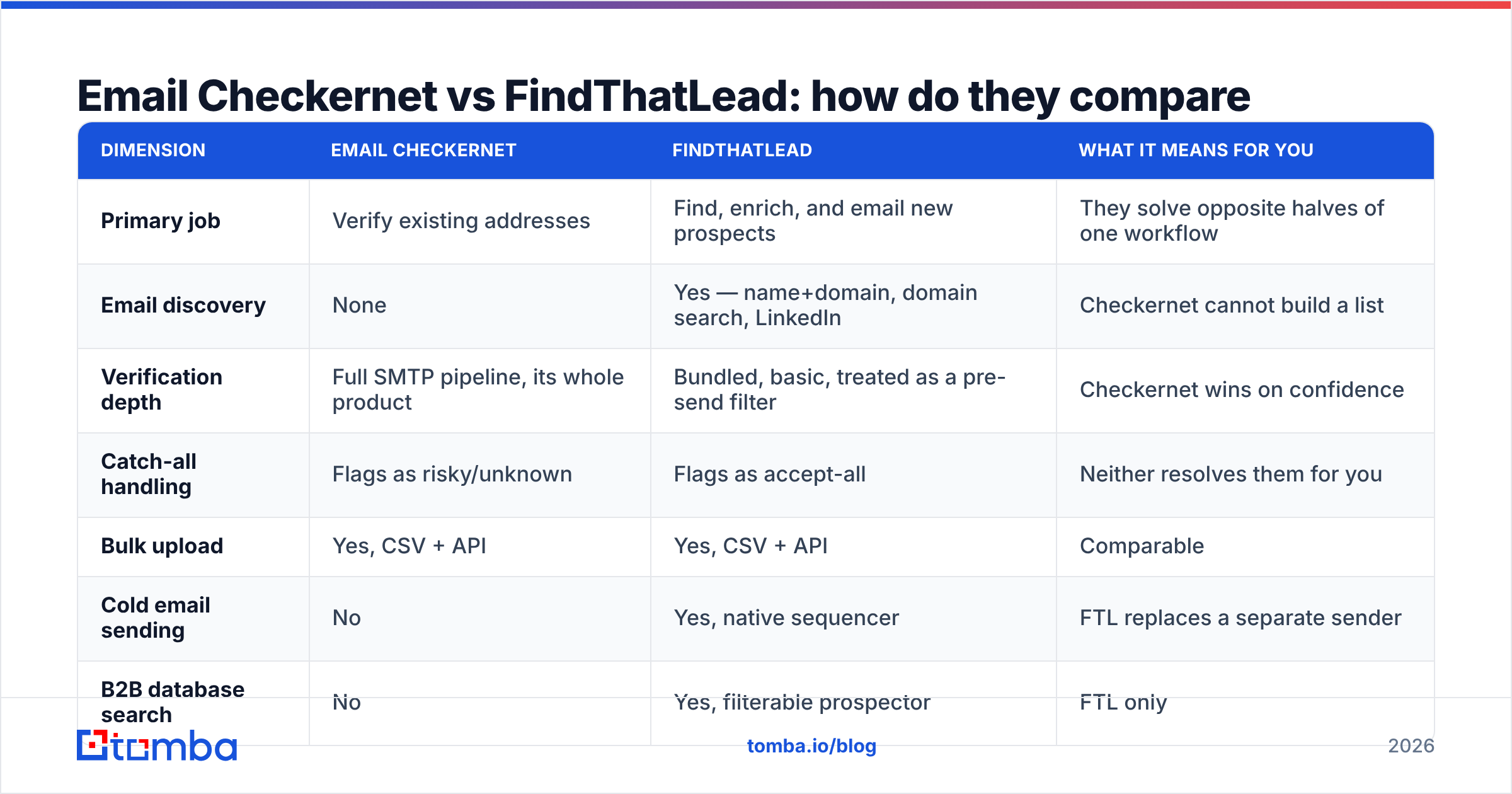 Email Checkernet vs FindThatLead: how do they compare

| DIMENSION | EMAIL CHECKERNET | FINDTHATLEAD | WHAT IT MEANS FOR YOU |
|---|---|---|---|
| Primary job | Verify existing addresses | Find, enrich, and email new prospects | They solve opposite halves of one workflow |
| Email discovery | None | Yes — name+domain, domain search, LinkedIn | Checkernet cannot build a list |
| Verification depth | Full SMTP pipeline, its whole product | Bundled, basic, treated as a pre-send filter | Checkernet wins on confidence |
| Catch-all handling | Flags as risky/unknown | Flags as accept-all | Neither resolves them for you |
| Bulk upload | Yes, CSV + API | Yes, CSV + API | Comparable |
| Cold email sending | No | Yes, native sequencer | FTL replaces a separate sender |
| B2B database search | No | Yes, filterable prospector | FTL only |

tomba

tomba.io/blog

2026